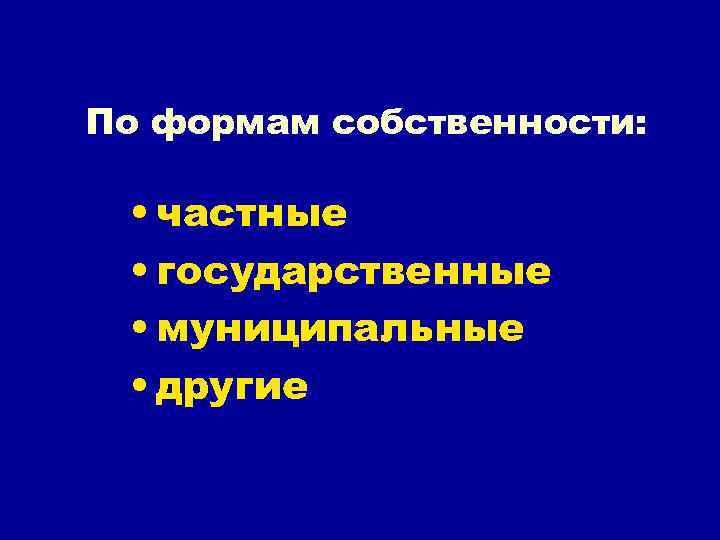 По формам собственности:

• частные
• государственные
• муниципальные
• другие